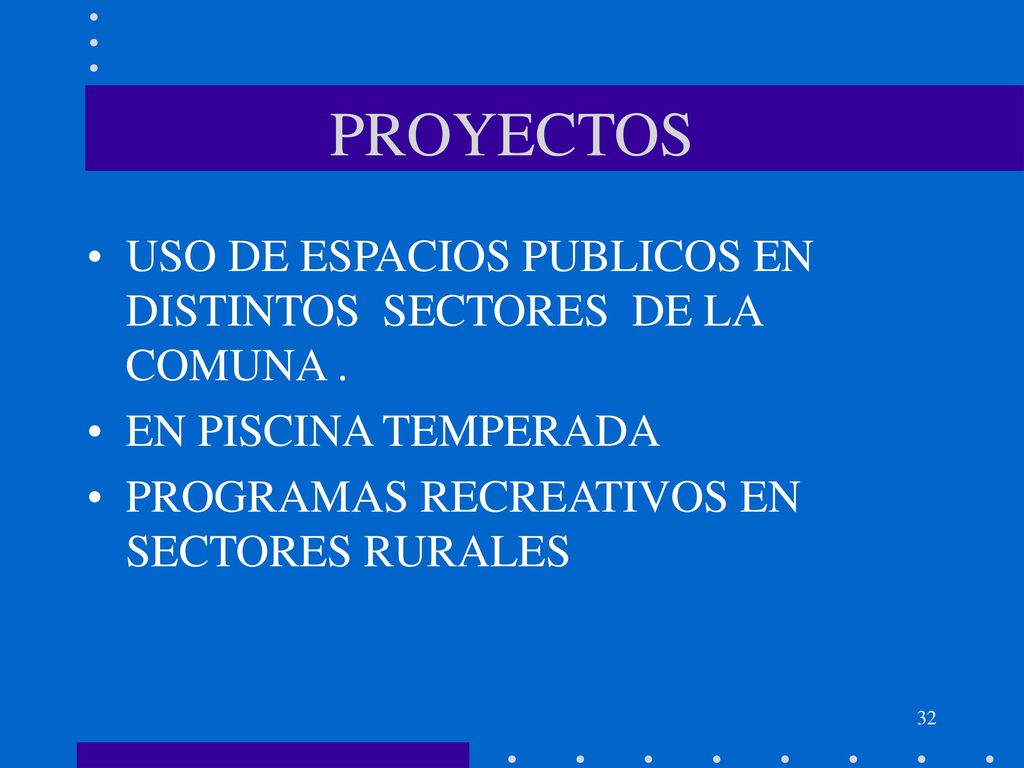 PROYECTOS

• USO DE ESPACIOS PUBLICOS EN DISTINTOS SECTORES DE LA COMUNA .

• EN PISCINA TEMPERADA

• PROGRAMAS RECREATIVOS EN SECTORES RURALES

32